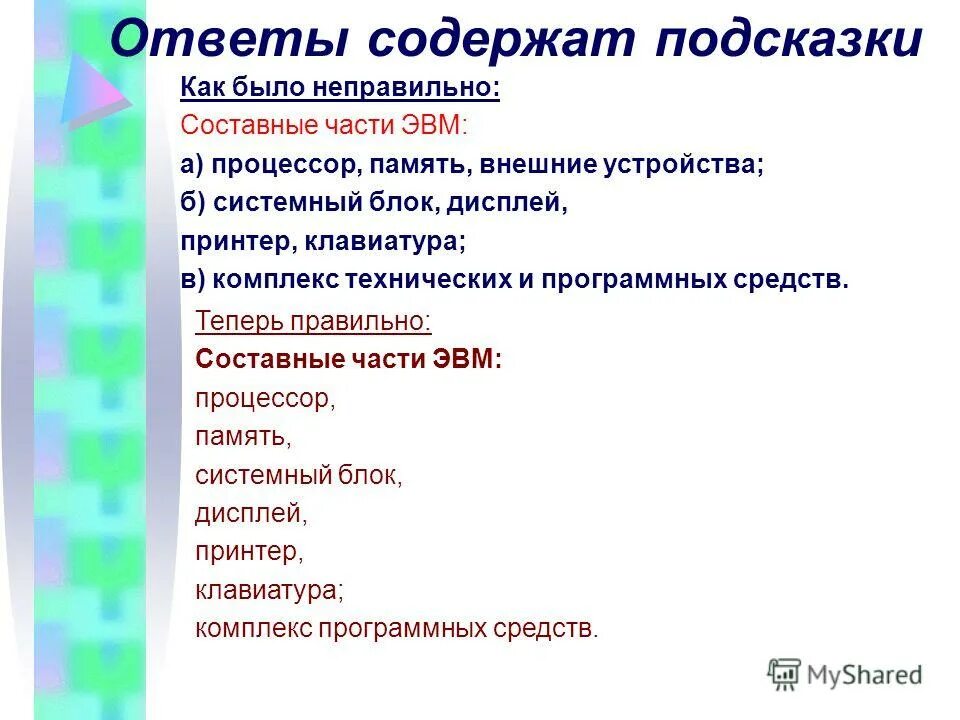 Ответы содержат подсказки

Как было неправильно:

Составные части ЭВМ:

а) процессор, память, внешние устройства;

б) системный блок, дисплей, принтер, клавиатура;

в) комплекс технических и программных средств.

Теперь правильно:

Составные части ЭВМ:

процессор,

память,

системный блок,

дисплей,

принтер,

клавиатура;

комплекс программных средств.

MyShared